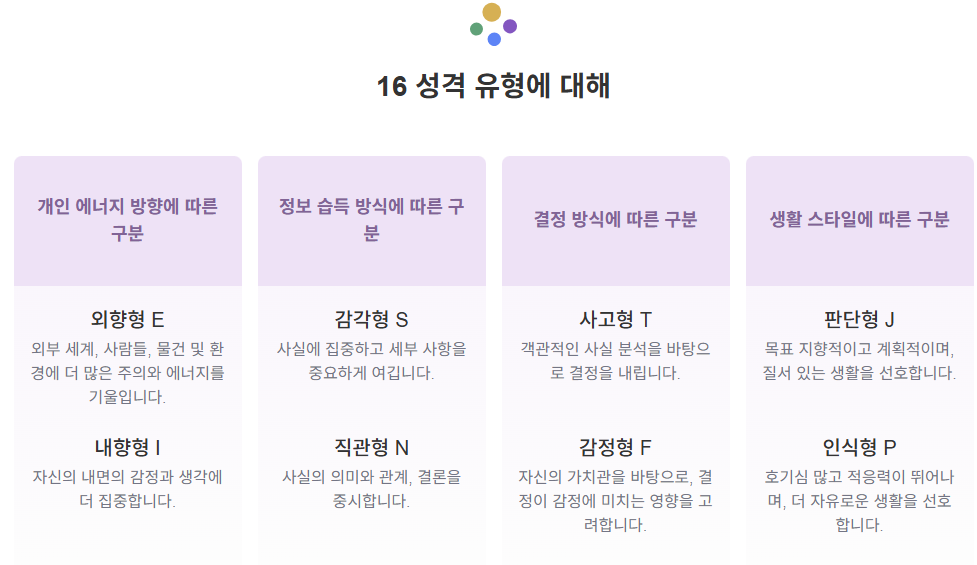 16 성격 유형에 대해

개인 에너지 방향에 따른 구분

외향형 E
외부 세계, 사람들, 물건 및 환경에 더 많은 주의와 에너지를 기울입니다.

내향형 I
자신의 내면의 감정과 생각에 더 집중합니다.

정보 습득 방식에 따른 구분

감각형 S
사실에 집중하고 세부 사항을 중요하게 여깁니다.

직관형 N
사실의 의미와 관계, 결론을 중시합니다.

결정 방식에 따른 구분

사고형 T
객관적인 사실 분석을 바탕으로 결정을 내립니다.

감정형 F
자신의 가치관을 바탕으로, 결정이 감정에 미치는 영향을 고려합니다.

생활 스타일에 따른 구분

판단형 J
목표 지향적이고 계획적이며, 질서 있는 생활을 선호합니다.

인식형 P
호기심 많고 적응력이 뛰어나며, 더 자유로운 생활을 선호합니다.